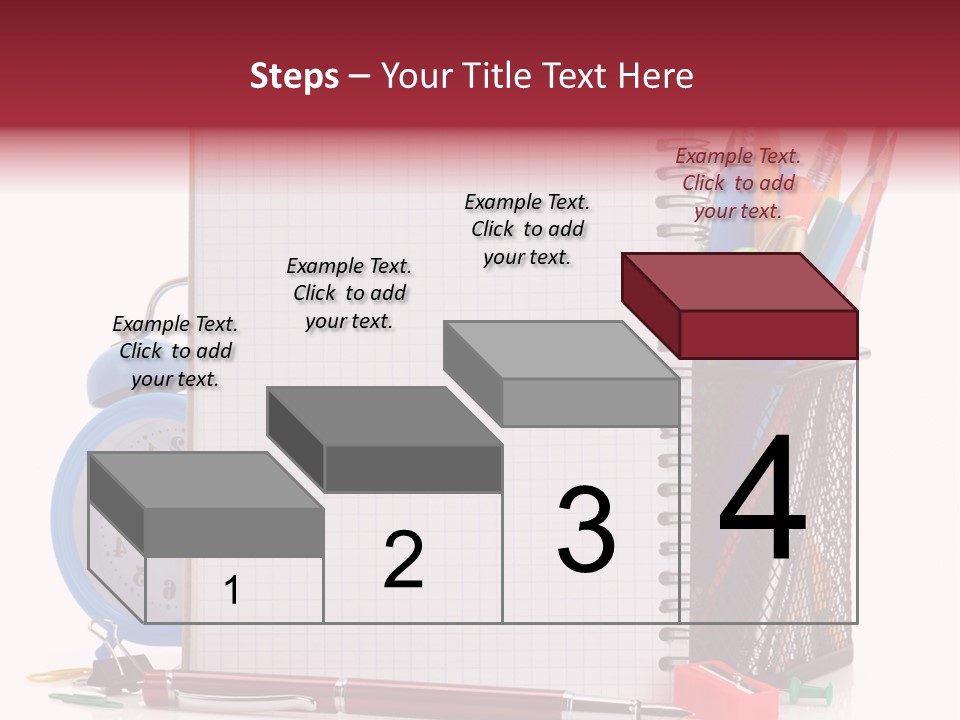 Steps – Your Title Text Here

Example Text. Click to add your text.

Example Text. Click to add your text.

Example Text. Click to add your text.

Example Text. Click to add your text.

1

2

3

4